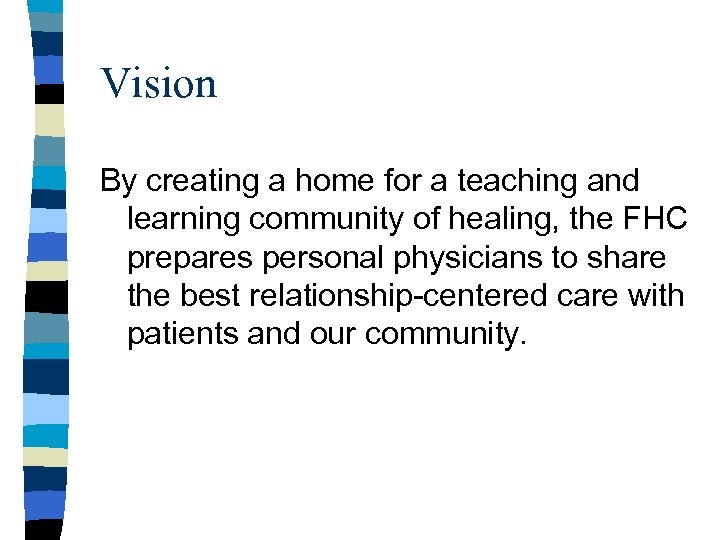 Vision

By creating a home for a teaching and learning community of healing, the FHC prepares personal physicians to share the best relationship-centered care with patients and our community.